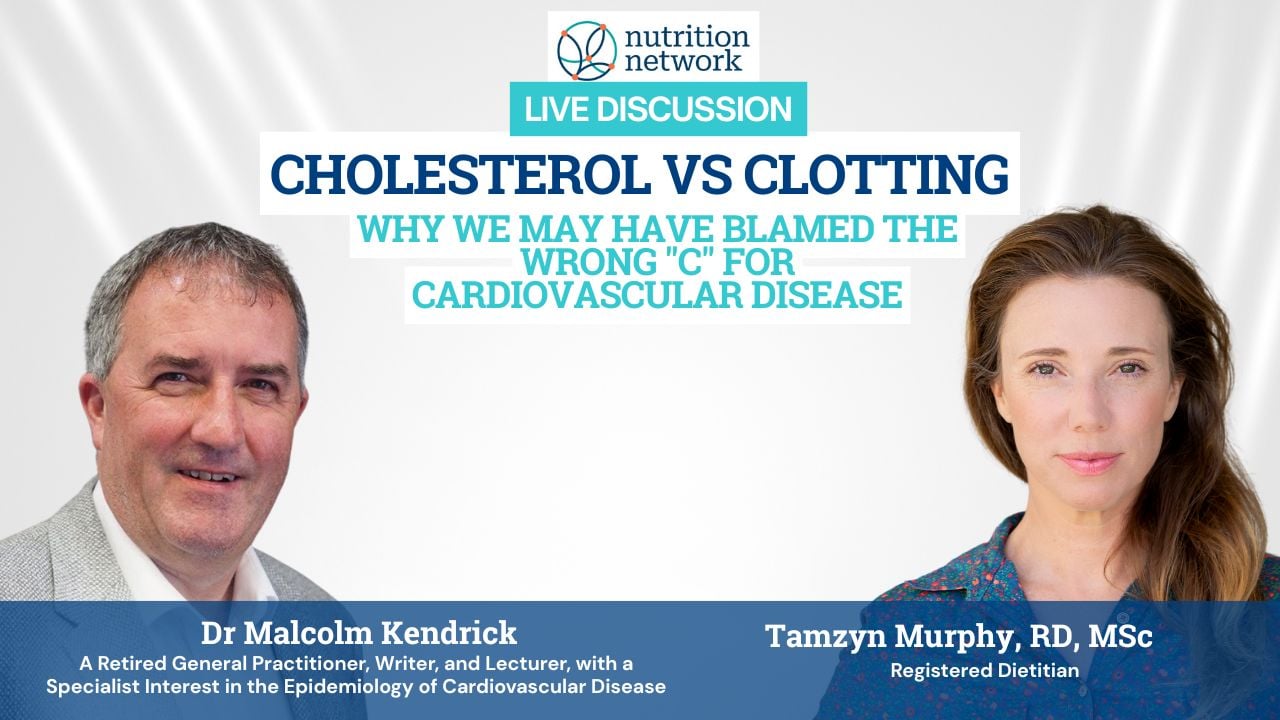 nutrition network

LIVE DISCUSSION

CHOLESTEROL VS CLOTTING

WHY WE MAY HAVE BLAMED THE WRONG "C" FOR CARDIOVASCULAR DISEASE

Dr Malcolm Kendrick
A Retired General Practitioner, Writer, and Lecturer, with a Specialist Interest in the Epidemiology of Cardiovascular Disease

Tamzyn Murphy, RD, MSc
Registered Dietitian